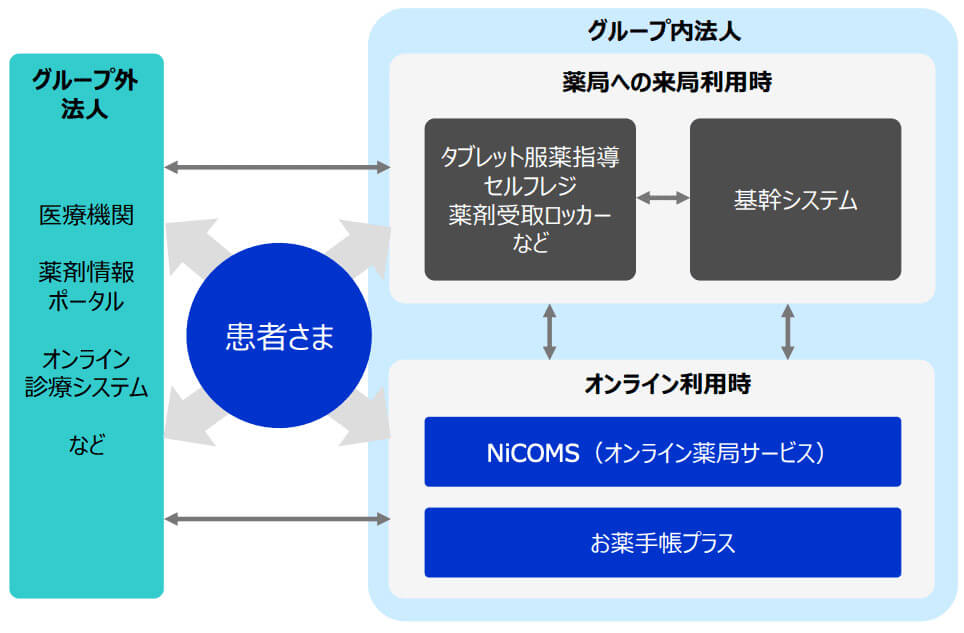 グループ外法人

医療機関

薬剤情報ポータル

オンライン診療システム

など

患者さま

グループ内法人

薬局への来局利用時

タブレット服薬指導
セルフレジ
薬剤受取ロッカー
など

基幹システム

オンライン利用時

NiCOMS（オンライン薬局サービス）

お薬手帳プラス